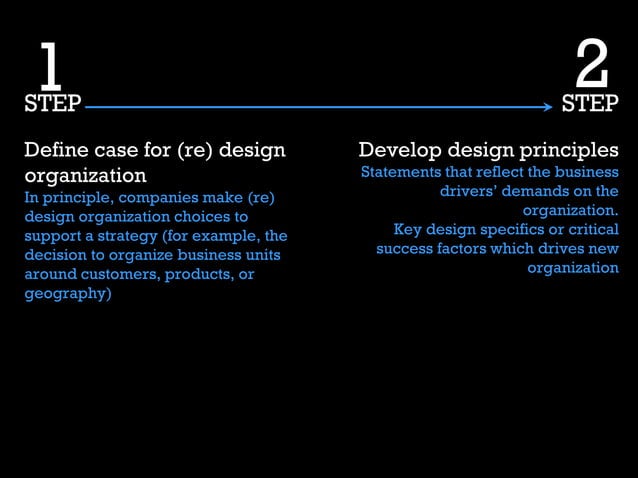 1
STEP

Define case for (re) design organization
In principle, companies make (re) design organization choices to support a strategy (for example, the decision to organize business units around customers, products, or geography)

2
STEP

Develop design principles
Statements that reflect the business drivers' demands on the organization.
Key design specifics or critical success factors which drives new organization